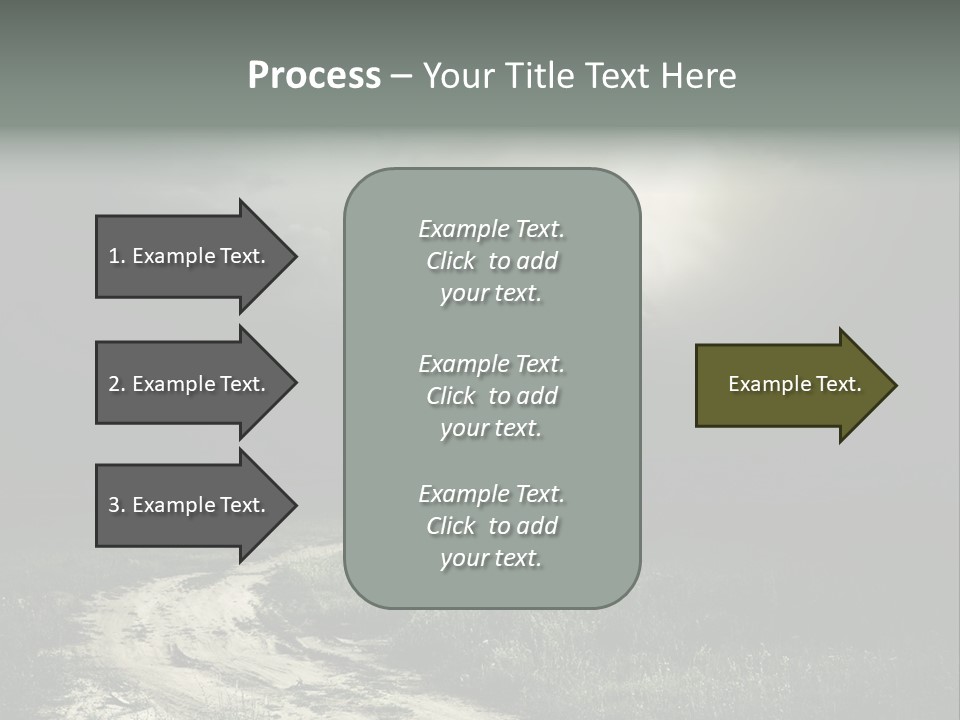 Process – Your Title Text Here

1. Example Text.

2. Example Text.

3. Example Text.

Example Text. Click to add your text.

Example Text. Click to add your text.

Example Text. Click to add your text.

Example Text.